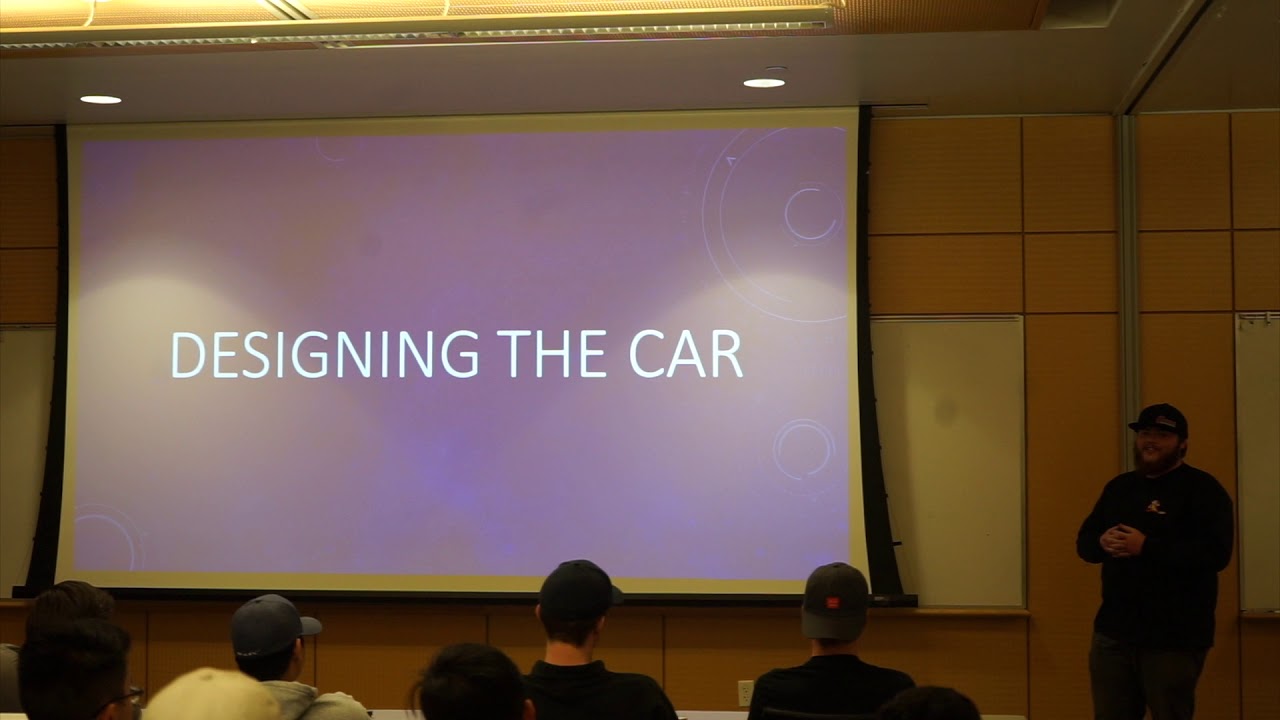 DESIGNING THE CAR